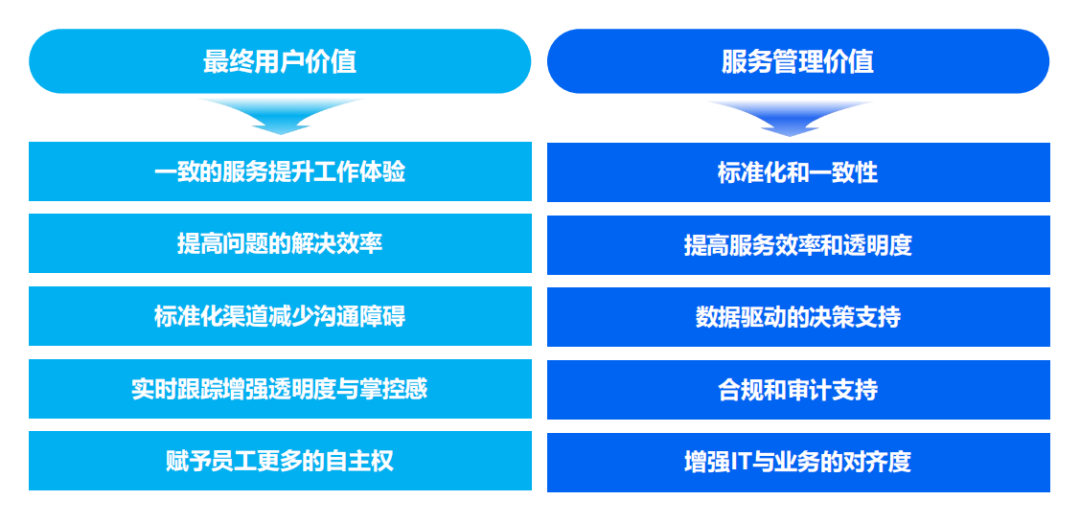 最终用户价值

一致的服务提升工作体验

提高问题的解决效率

标准化渠道减少沟通障碍

实时跟踪增强透明度与掌控感

赋予员工更多的自主权

服务管理价值

标准化和一致性

提高服务效率和透明度

数据驱动的决策支持

合规和审计支持

增强IT与业务的对齐度